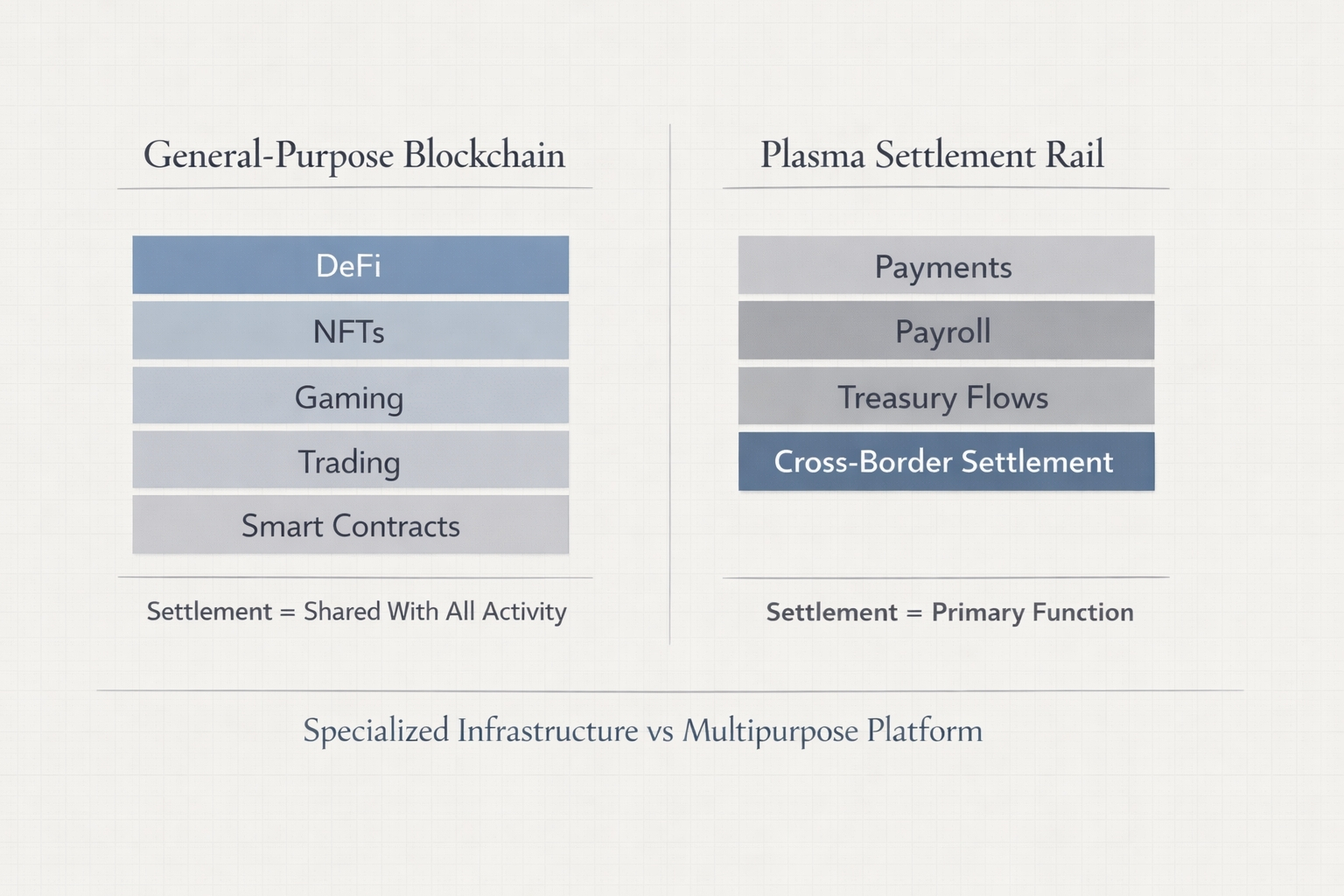 General-Purpose Blockchain

DeFi
NFTs
Gaming
Trading
Smart Contracts

Settlement = Shared With All Activity

Plasma Settlement Rail

Payments
Payroll
Treasury Flows
Cross-Border Settlement

Settlement = Primary Function

Specialized Infrastructure vs Multipurpose Platform